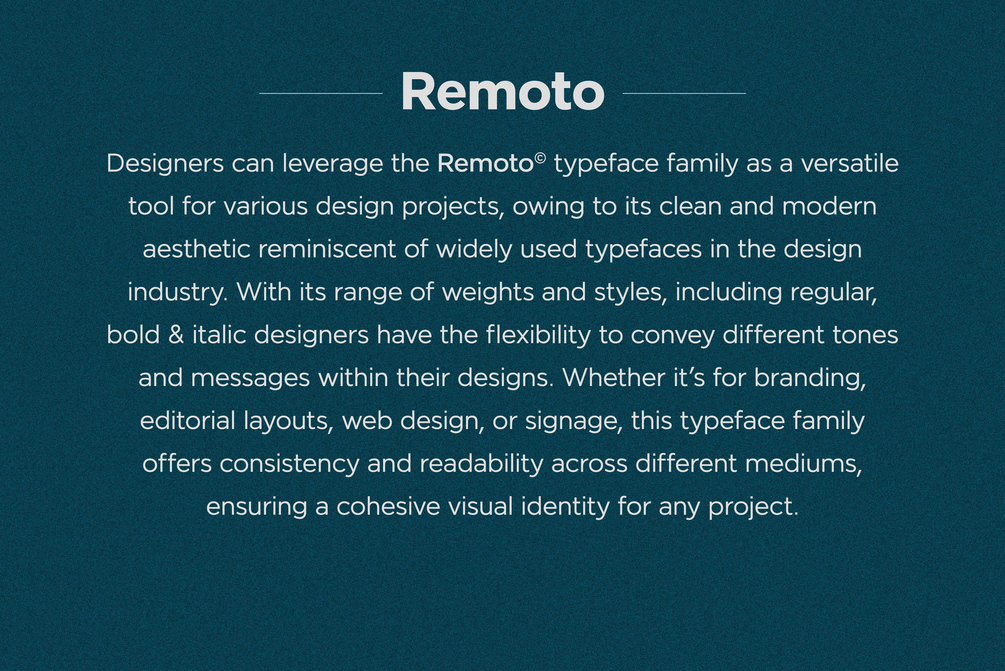 Remoto

Designers can leverage the Remoto© typeface family as a versatile tool for various design projects, owing to its clean and modern aesthetic reminiscent of widely used typefaces in the design industry. With its range of weights and styles, including regular, bold & italic designers have the flexibility to convey different tones and messages within their designs. Whether it's for branding, editorial layouts, web design, or signage, this typeface family offers consistency and readability across different mediums, ensuring a cohesive visual identity for any project.